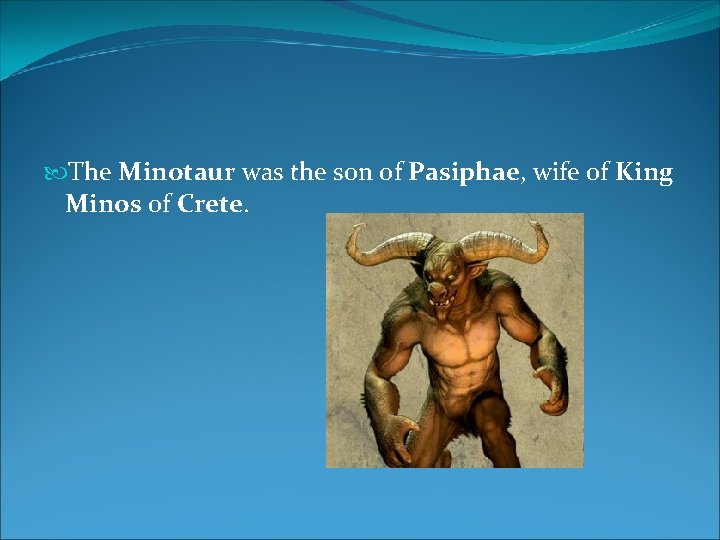 The Minotaur was the son of Pasiphae, wife of King Minos of Crete.